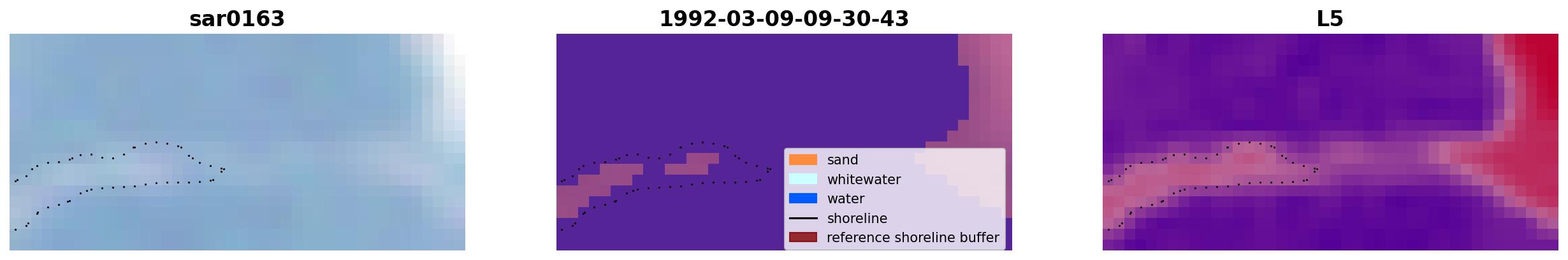 sar0163

1992-03-09-09-30-43

sand
whitewater
water
shoreline
reference shoreline buffer

L5